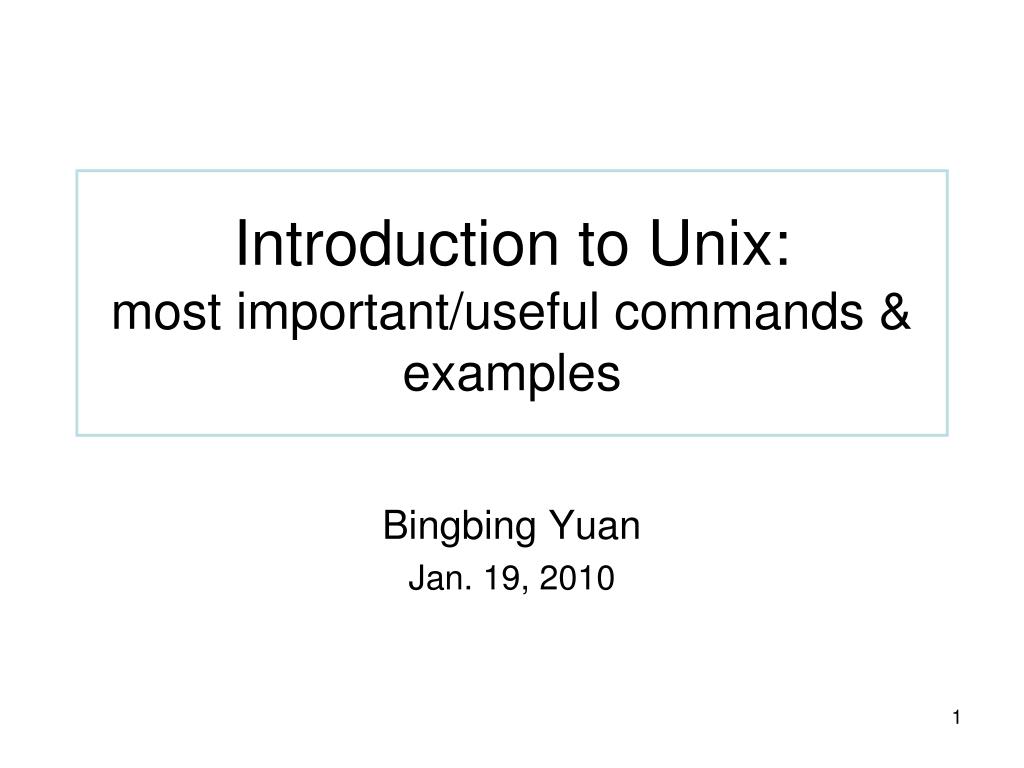 Introduction to Unix:
most important/useful commands & examples

Bingbing Yuan
Jan. 19, 2010

1